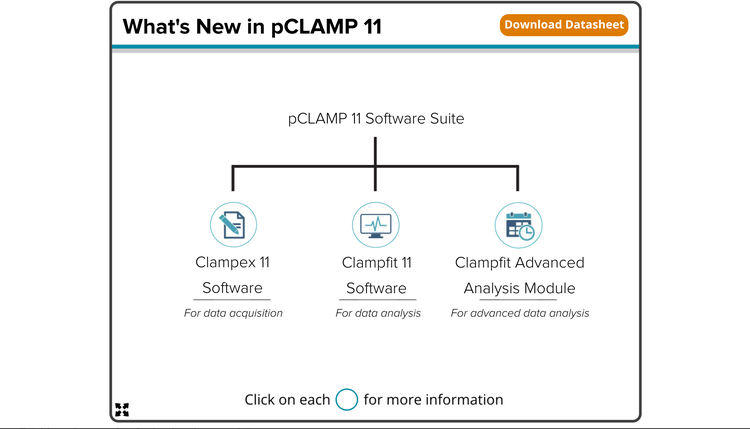 What's New in pCLAMP 11

Download Datasheet

pCLAMP 11 Software Suite

Clampex 11 Software
For data acquisition

Clampfit 11 Software
For data analysis

Clampfit Advanced Analysis Module
For advanced data analysis

Click on each for more information